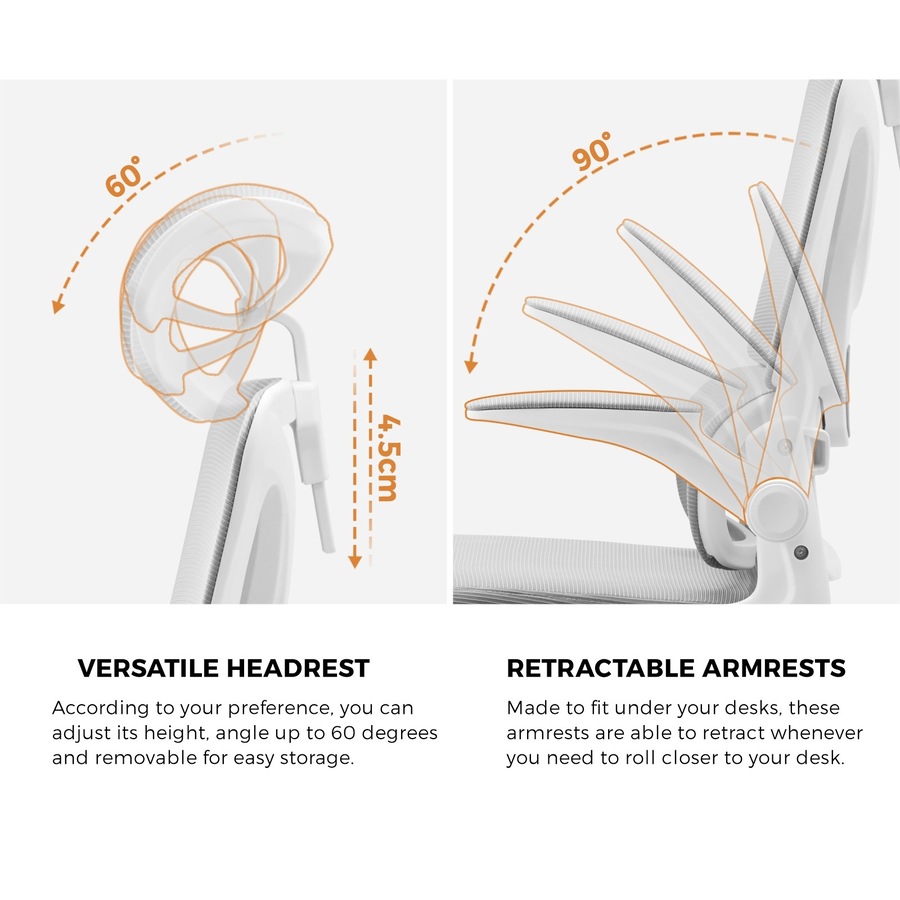 60°

4.5cm

VERSATILE HEADREST

According to your preference, you can adjust its height, angle up to 60 degrees and removable for easy storage.

90°

RETRACTABLE ARMRESTS

Made to fit under your desks, these armrests are able to retract whenever you need to roll closer to your desk.